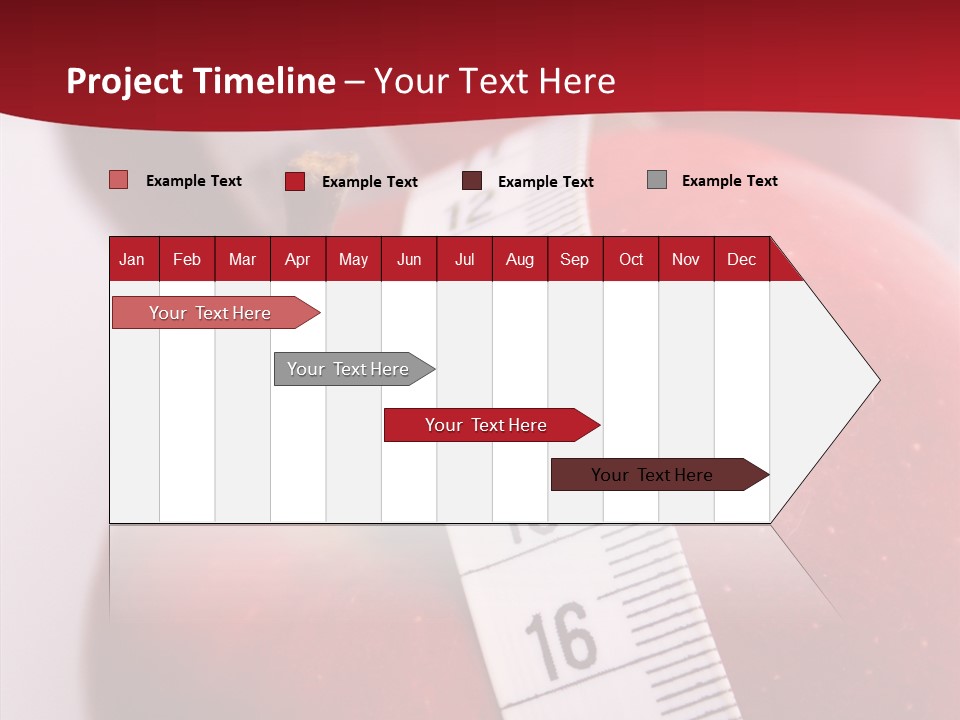 Project Timeline – Your Text Here

Example Text
Example Text
Example Text
Example Text

| Jan | Feb | Mar | Apr | May | Jun | Jul | Aug | Sep | Oct | Nov | Dec |
|---|---|---|---|---|---|---|---|---|---|---|---|

Your Text Here
Your Text Here
Your Text Here
Your Text Here

12
16